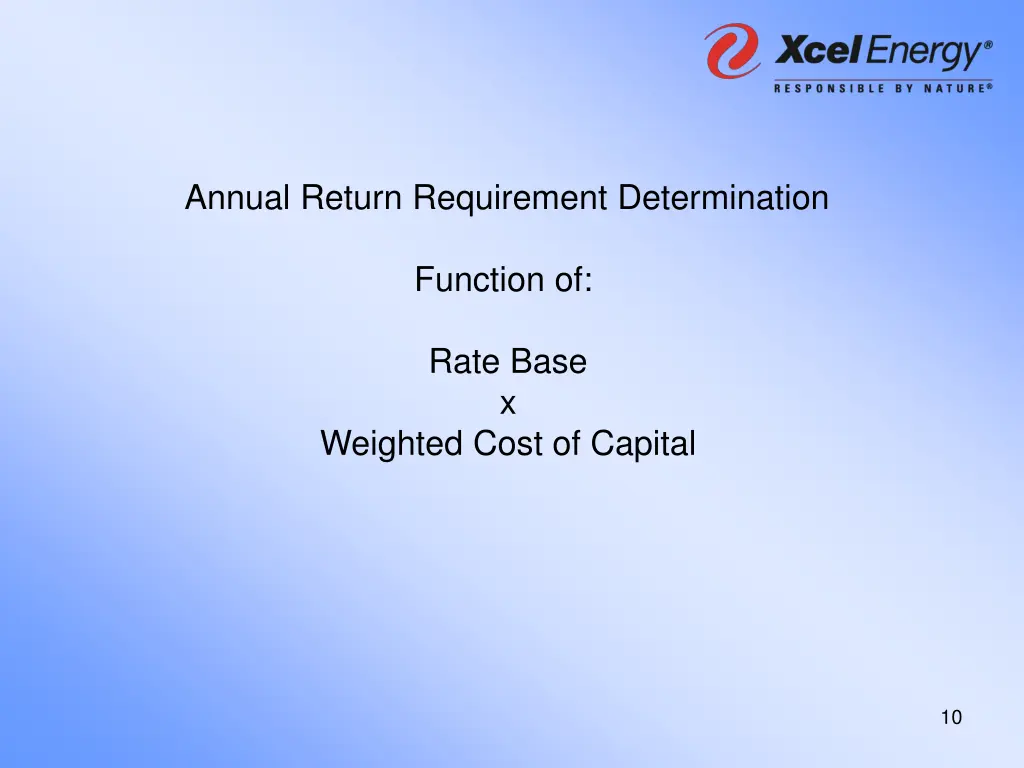 Xcel Energy®
RESPONSIBLE BY NATURE®

Annual Return Requirement Determination

Function of:

Rate Base
x
Weighted Cost of Capital

10